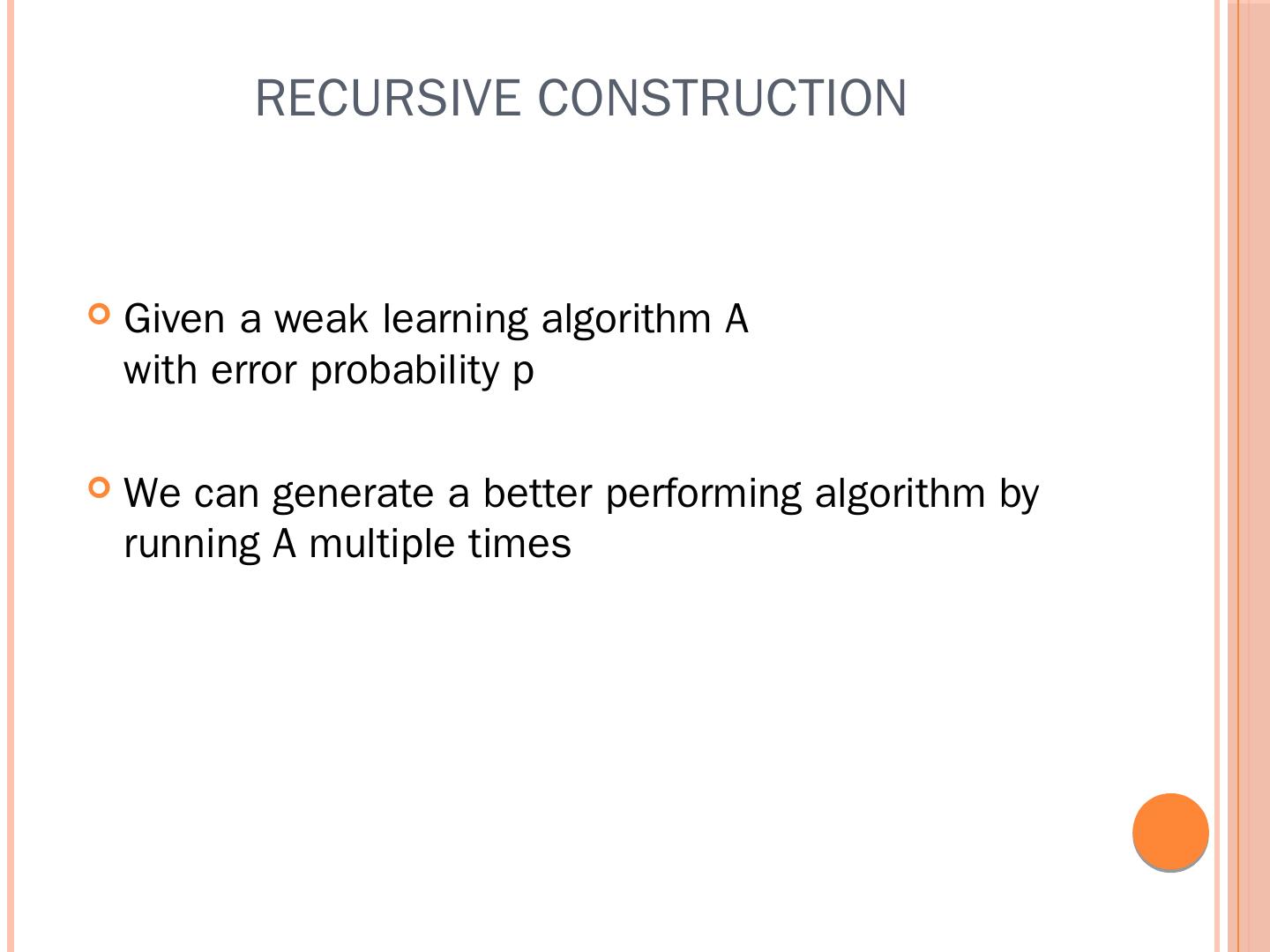 RECURSIVE CONSTRUCTION

Given a weak learning algorithm A
with error probability p

We can generate a better performing algorithm by running A multiple times